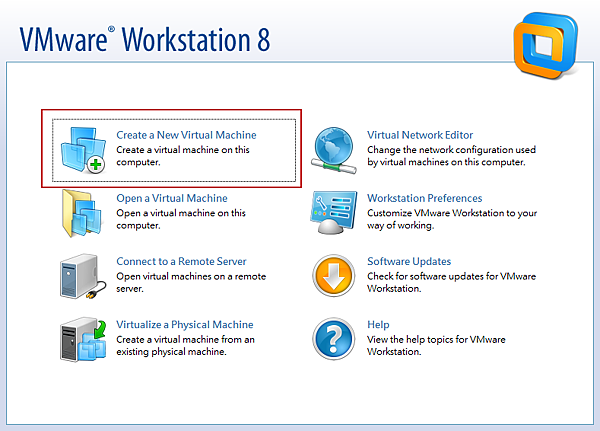 VMware® Workstation 8

Create a New Virtual Machine
Create a virtual machine on this computer.

Open a Virtual Machine
Open a virtual machine on this computer.

Connect to a Remote Server
Open virtual machines on a remote server.

Virtualize a Physical Machine
Create a virtual machine from an existing physical machine.

Virtual Network Editor
Change the network configuration used by virtual machines on this computer.

Workstation Preferences
Customize VMware Workstation to your way of working.

Software Updates
Check for software updates for VMware Workstation.

Help
View the help topics for VMware Workstation.